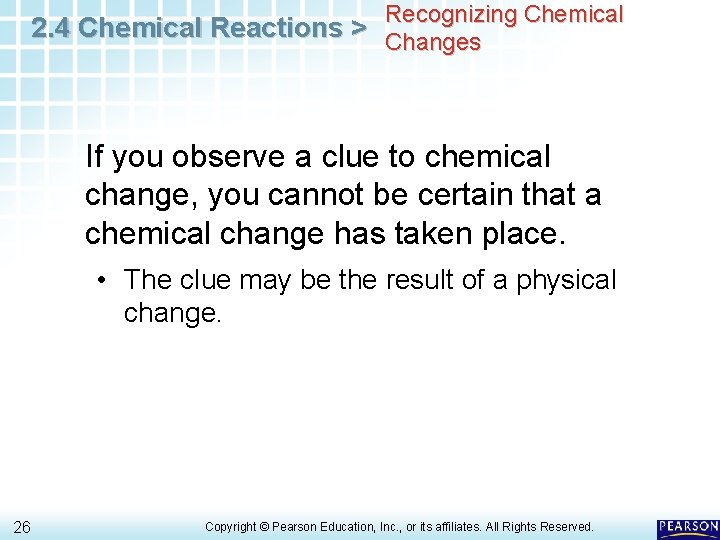 2.4 Chemical Reactions > Recognizing Chemical Changes

If you observe a clue to chemical change, you cannot be certain that a chemical change has taken place.

• The clue may be the result of a physical change.

26

Copyright © Pearson Education, Inc., or its affiliates. All Rights Reserved.

PEARSON